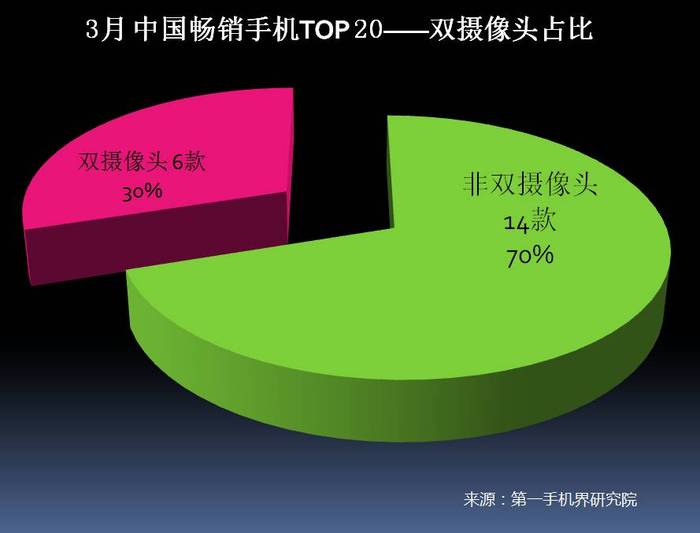 3月 中国畅销手机TOP 20——双摄像头占比

双摄像头 6款
30%

非双摄像头
14款
70%

来源：第一手机界研究院